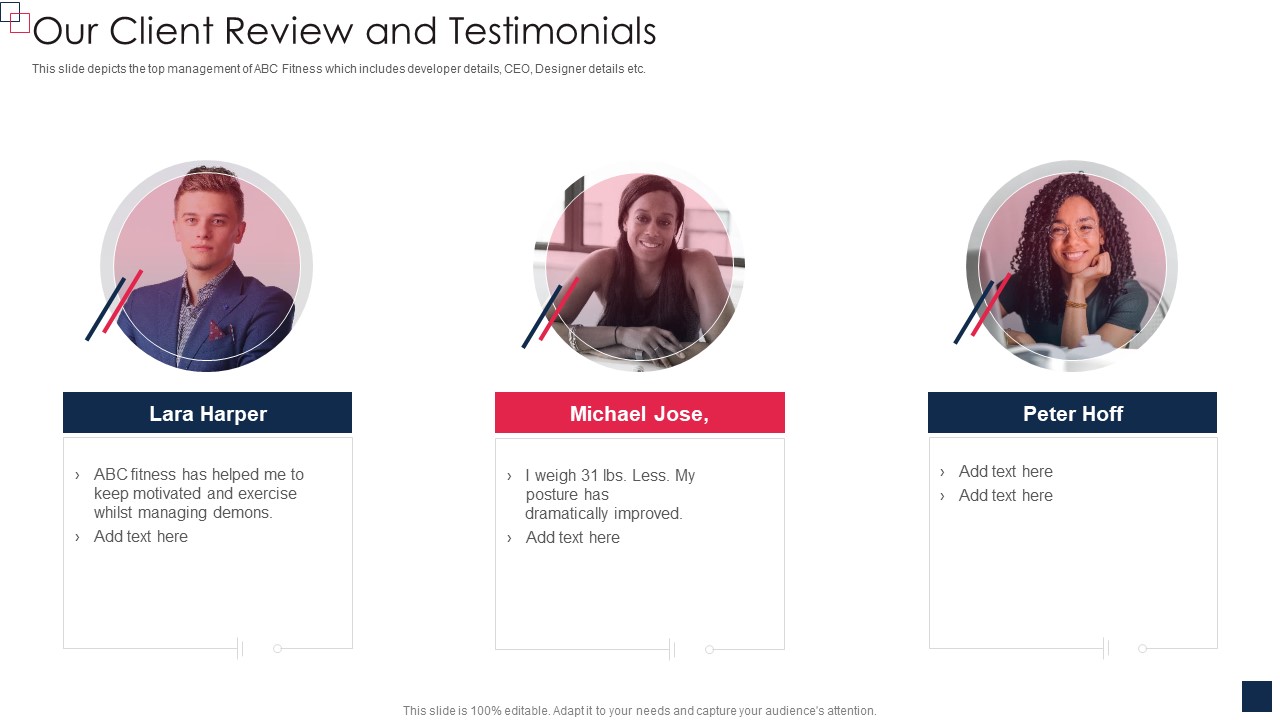 Our Client Review and Testimonials

This slide depicts the top management of ABC Fitness which includes developer details, CEO, Designer details etc.

Lara Harper

› ABC fitness has helped me to keep motivated and exercise whilst managing demons.
› Add text here

Michael Jose,

› I weigh 31 lbs. Less. My posture has dramatically improved.
› Add text here

Peter Hoff

› Add text here
› Add text here

This slide is 100% editable. Adapt it to your needs and capture your audience's attention.